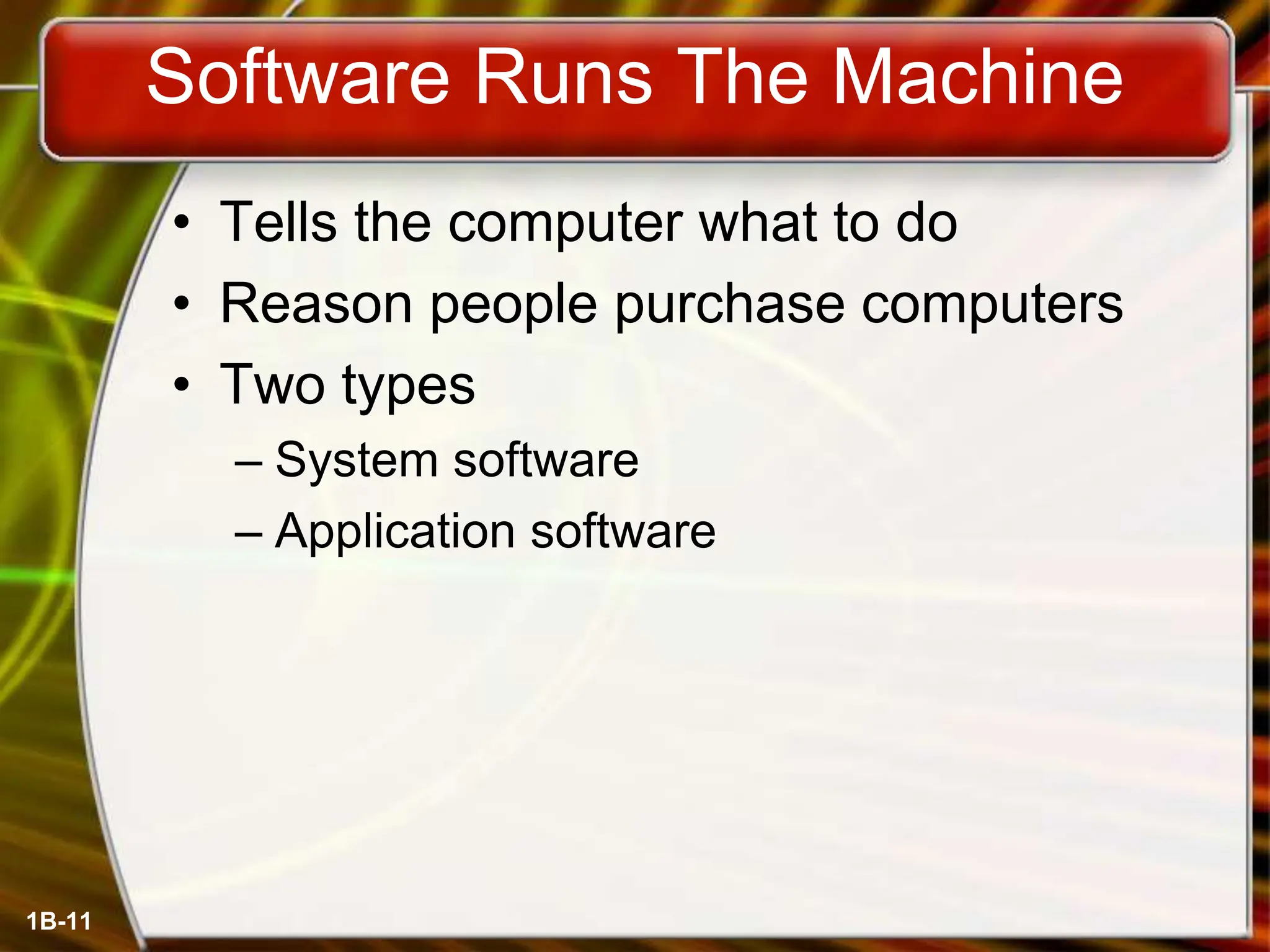 Software Runs The Machine

• Tells the computer what to do
• Reason people purchase computers
• Two types
  – System software
  – Application software

1B-11